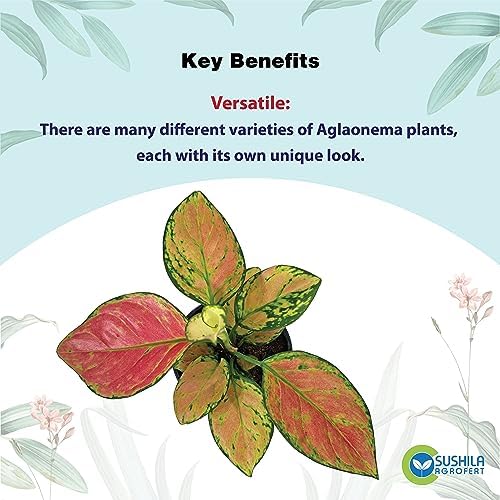 Key Benefits

Versatile:
There are many different varieties of Aglaonema plants, each with its own unique look.

SUSHILA AGROFERT